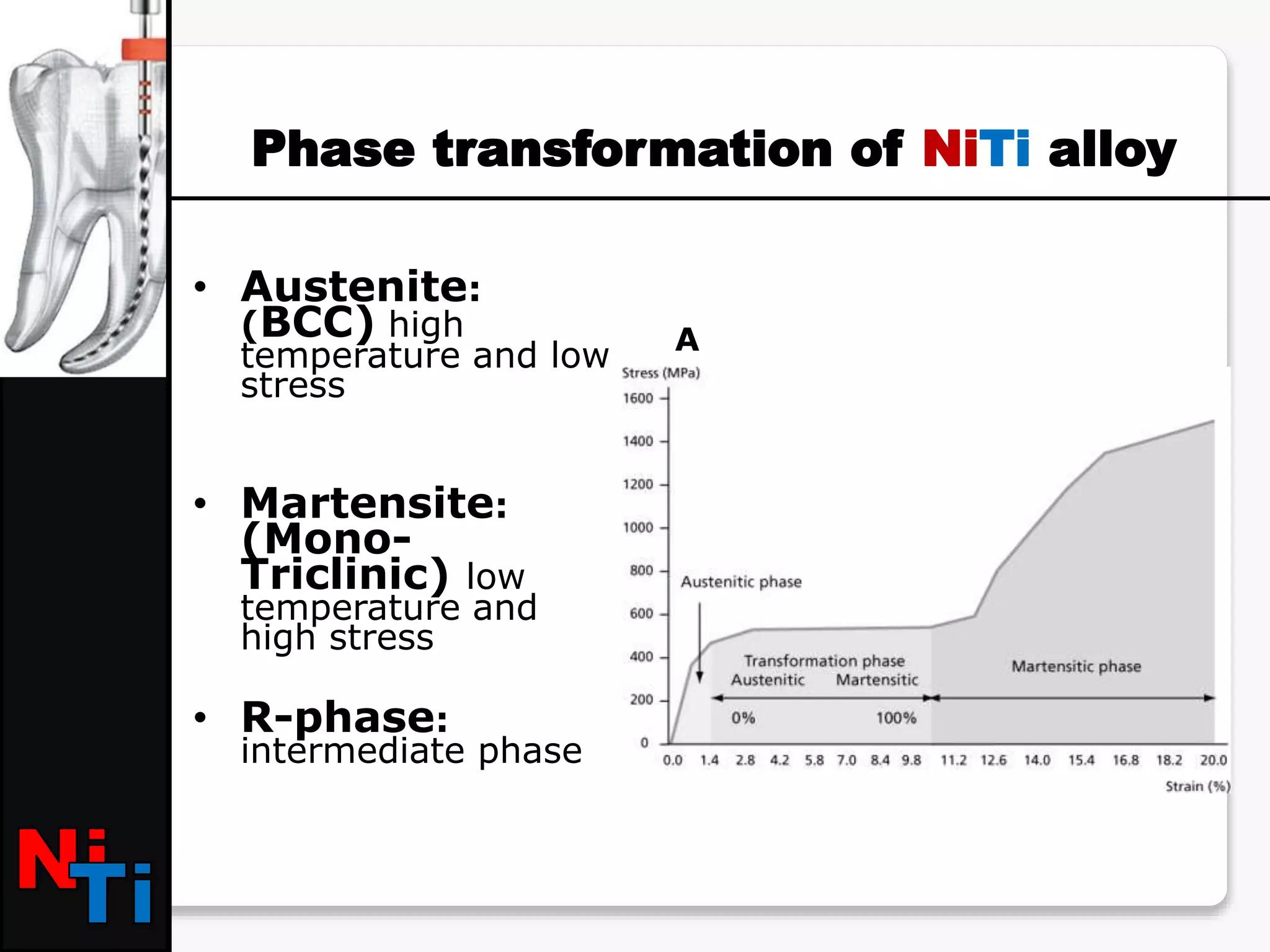 Phase transformation of NiTi alloy

• Austenite: (BCC) high temperature and low stress

• Martensite: (Mono-Triclinic) low temperature and high stress

• R-phase: intermediate phase

A

Stress (MPa)

1600
1400
1200
1000
800
600
400
200
0

Austenitic phase

Transformation phase
Austenitic Martensitic

0% 100%

Martensitic phase

0.0 1.4 2.8 4.2 5.8 7.0 8.4 9.8 11.2 12.6 14.0 15.4 16.8 18.2 20.0

Strain (%)

NiTi